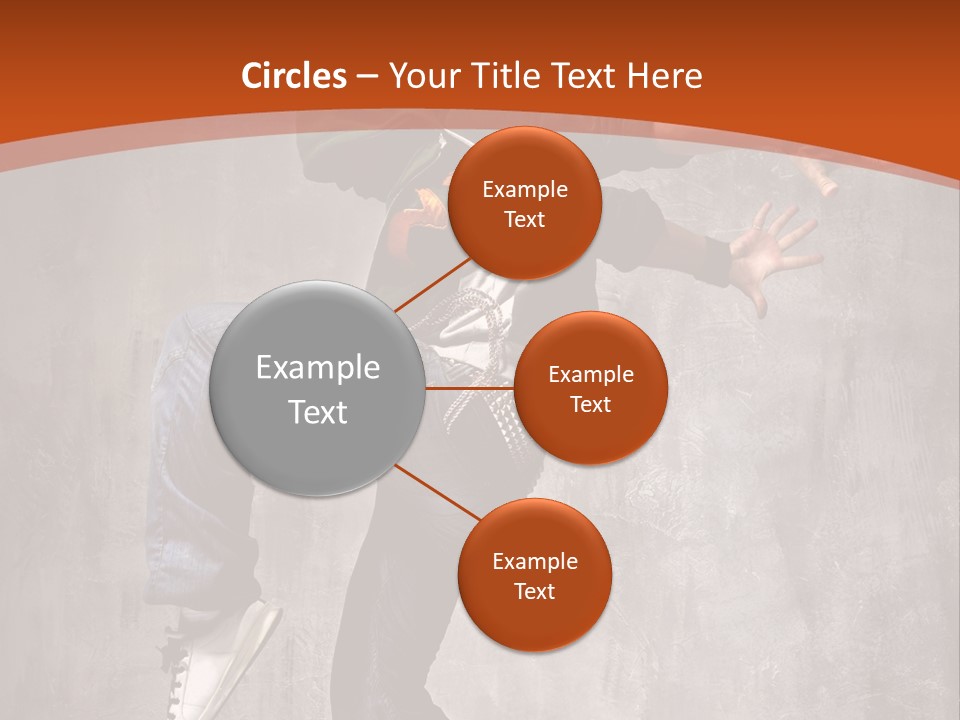 Circles – Your Title Text Here

Example Text

Example Text

Example Text

Example Text